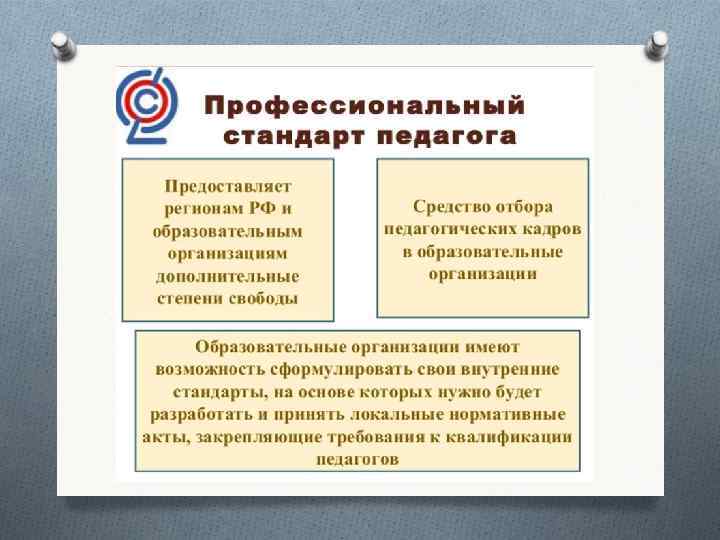 Профессиональный стандарт педагога

Предоставляет регионам РФ и образовательным организациям дополнительные степени свободы

Средство отбора педагогических кадров в образовательные организации

Образовательные организации имеют возможность сформулировать свои внутренние стандарты, на основе которых нужно будет разработать и принять локальные нормативные акты, закрепляющие требования к квалификации педагогов